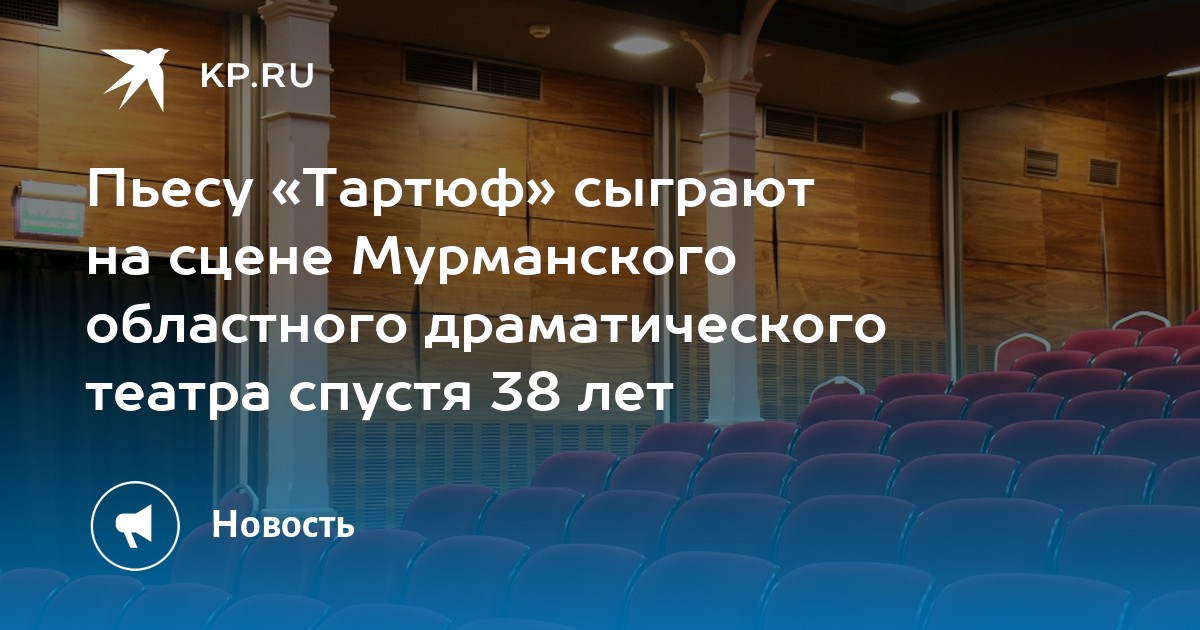 KP.RU

Пьесу «Тартюф» сыграют на сцене Мурманского областного драматического театра спустя 38 лет

Новость